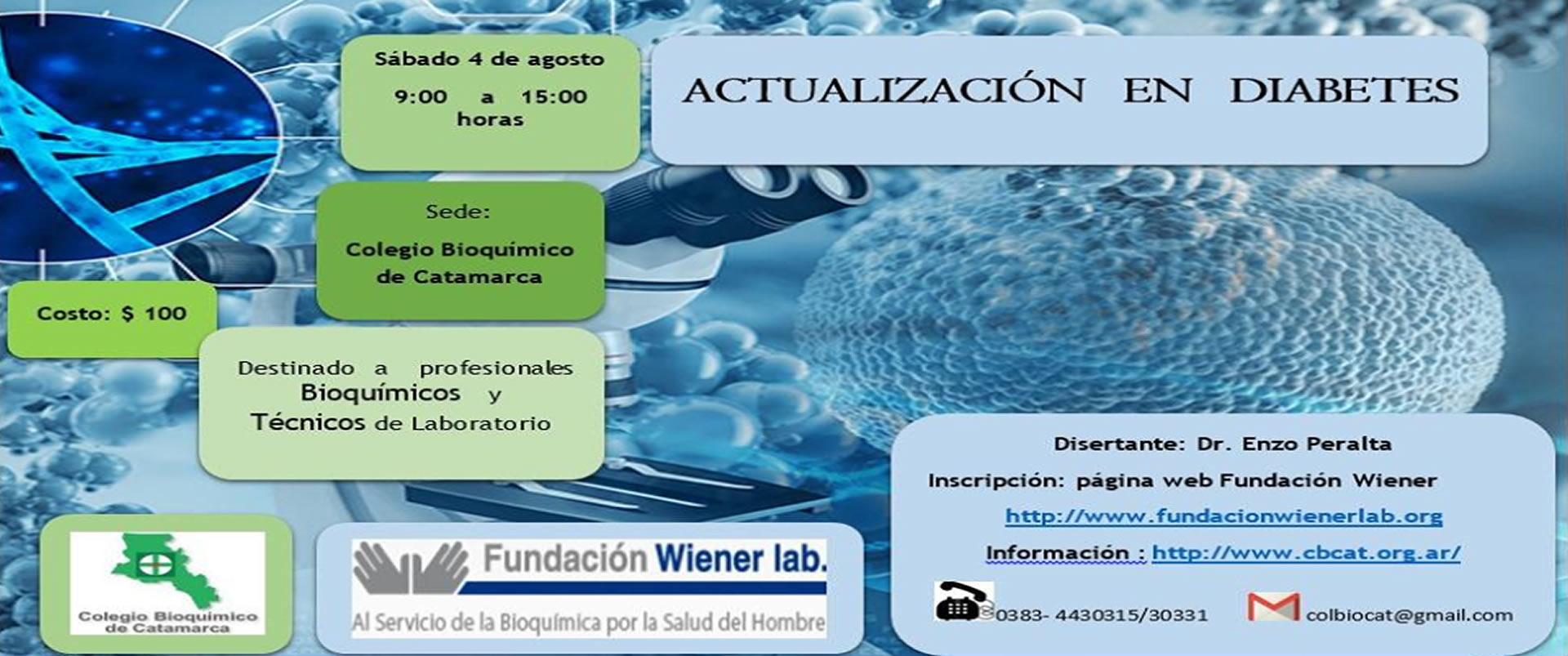 Sábado 4 de agosto

9:00 a 15:00 horas

ACTUALIZACIÓN EN DIABETES

Sede:

Colegio Bioquímico de Catamarca

Costo: $ 100

Destinado a profesionales Bioquímicos y Técnicos de Laboratorio

Disertante: Dr. Enzo Peralta

Inscripción: página web Fundación Wiener

http://www.fundacionwienerlab.org

Información : http://www.cbcat.org.ar/

0383- 4430315/30331

colbiocat@gmail.com

Colegio Bioquímico de Catamarca

Fundación Wiener lab.

Al Servicio de la Bioquímica por la Salud del Hombre